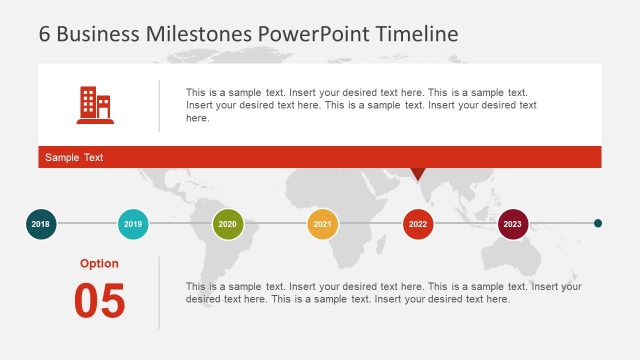 6 Business Milestones PowerPoint Timeline

This is a sample text. Insert your desired text here. This is a sample text. Insert your desired text here. This is a sample text. Insert your desired text here.

Sample Text

2018
2019
2020
2021
2022
2023

Option
05

This is a sample text. Insert your desired text here. This is a sample text. Insert your desired text here. This is a sample text. Insert your desired text here.